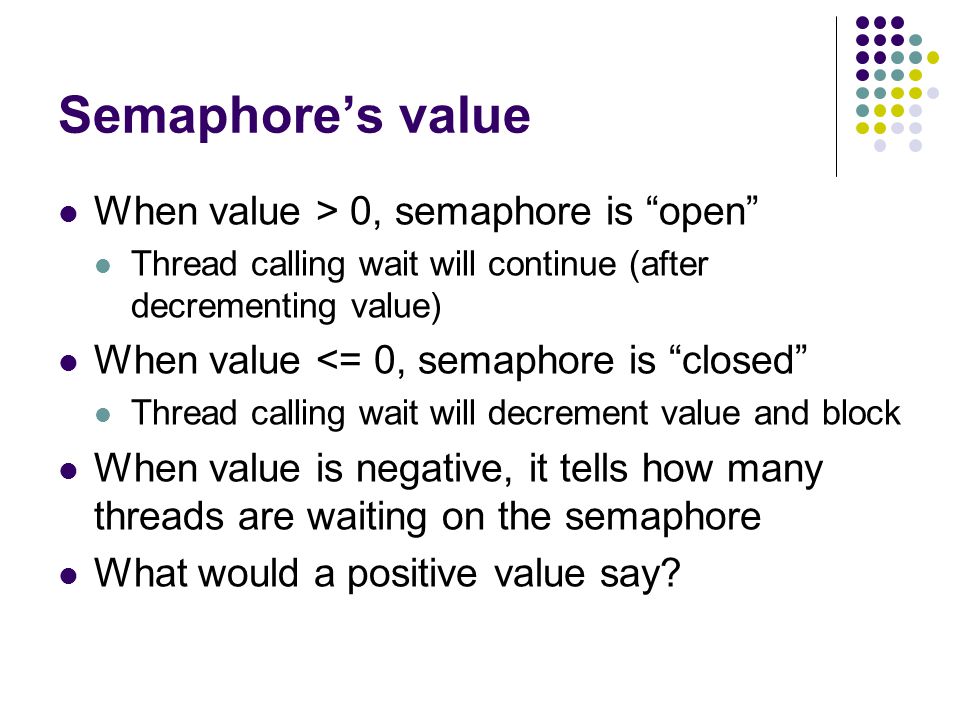 Semaphore’s value

- When value > 0, semaphore is “open”
  - Thread calling wait will continue (after decrementing value)
- When value <= 0, semaphore is “closed”
  - Thread calling wait will decrement value and block
- When value is negative, it tells how many threads are waiting on the semaphore
- What would a positive value say?